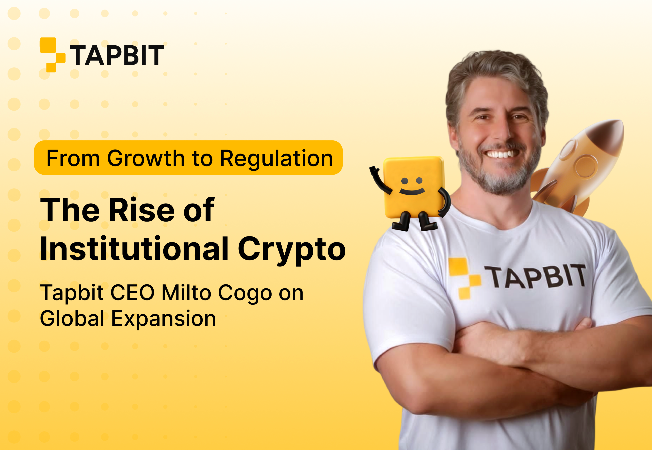 TAPBIT

From Growth to Regulation

The Rise of Institutional Crypto

Tapbit CEO Milto Cogo on Global Expansion

TAPBIT